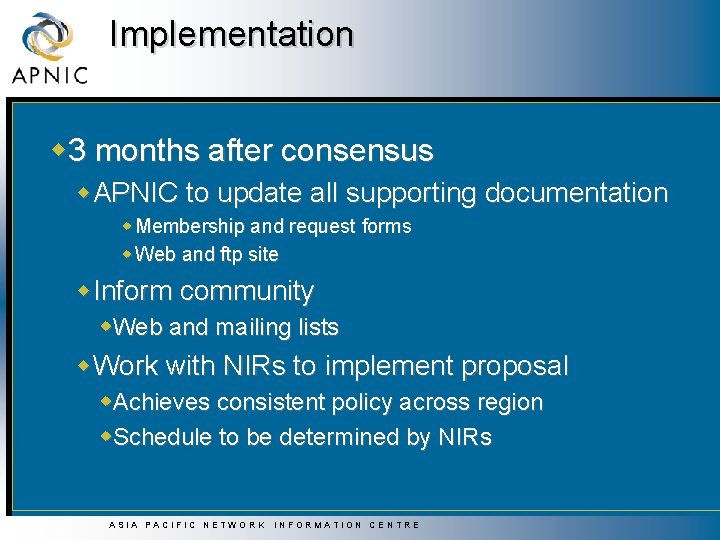 APNIC

Implementation

3 months after consensus

APNIC to update all supporting documentation

Membership and request forms

Web and ftp site

Inform community

Web and mailing lists

Work with NIRs to implement proposal

Achieves consistent policy across region

Schedule to be determined by NIRs

ASIA PACIFIC NETWORK INFORMATION CENTRE